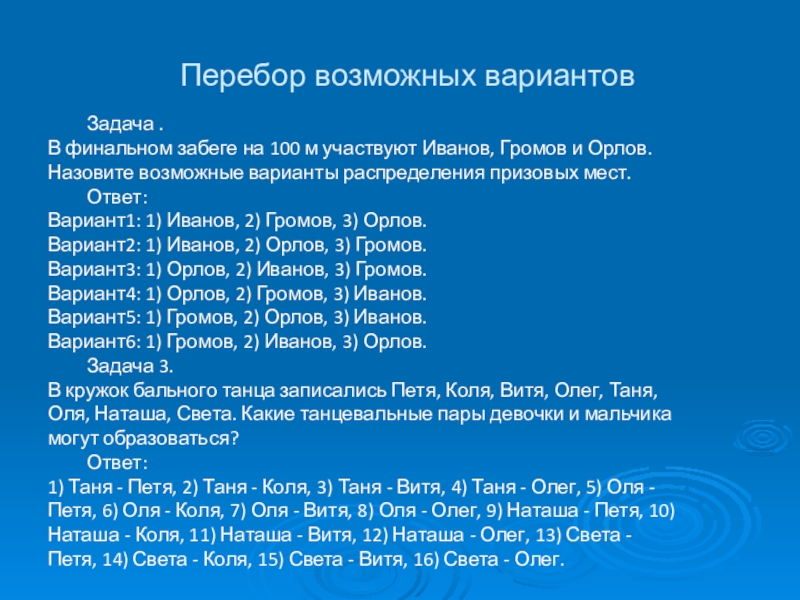 Перебор возможных вариантов

Задача .
В финальном забеге на 100 м участвуют Иванов, Громов и Орлов. Назовите возможные варианты распределения призовых мест.

Ответ:
Вариант1: 1) Иванов, 2) Громов, 3) Орлов.
Вариант2: 1) Иванов, 2) Орлов, 3) Громов.
Вариант3: 1) Орлов, 2) Иванов, 3) Громов.
Вариант4: 1) Орлов, 2) Громов, 3) Иванов.
Вариант5: 1) Громов, 2) Орлов, 3) Иванов.
Вариант6: 1) Громов, 2) Иванов, 3) Орлов.

Задача 3.
В кружок бального танца записались Петя, Коля, Витя, Олег, Таня, Оля, Наташа, Света. Какие танцевальные пары девочки и мальчика могут образоваться?

Ответ:
1) Таня - Петя, 2) Таня - Коля, 3) Таня - Витя, 4) Таня - Олег, 5) Оля - Петя, 6) Оля - Коля, 7) Оля - Витя, 8) Оля - Олег, 9) Наташа - Петя, 10) Наташа - Коля, 11) Наташа - Витя, 12) Наташа - Олег, 13) Света - Петя, 14) Света - Коля, 15) Света - Витя, 16) Света - Олег.